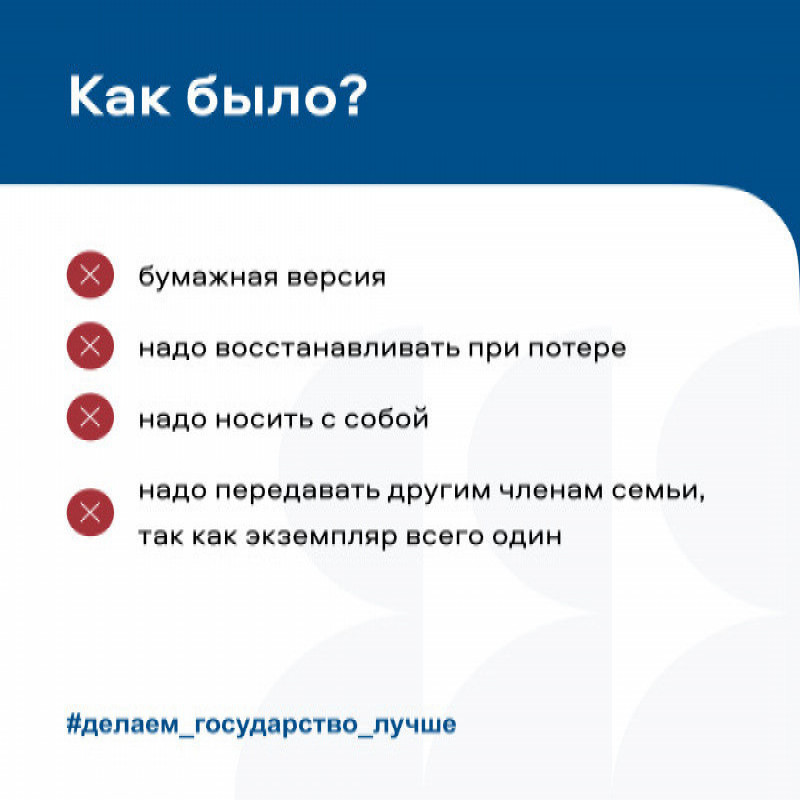 Как было?

бумажная версия

надо восстанавливать при потере

надо носить с собой

надо передавать другим членам семьи, так как экземпляр всего один

#делаем_государство_лучше